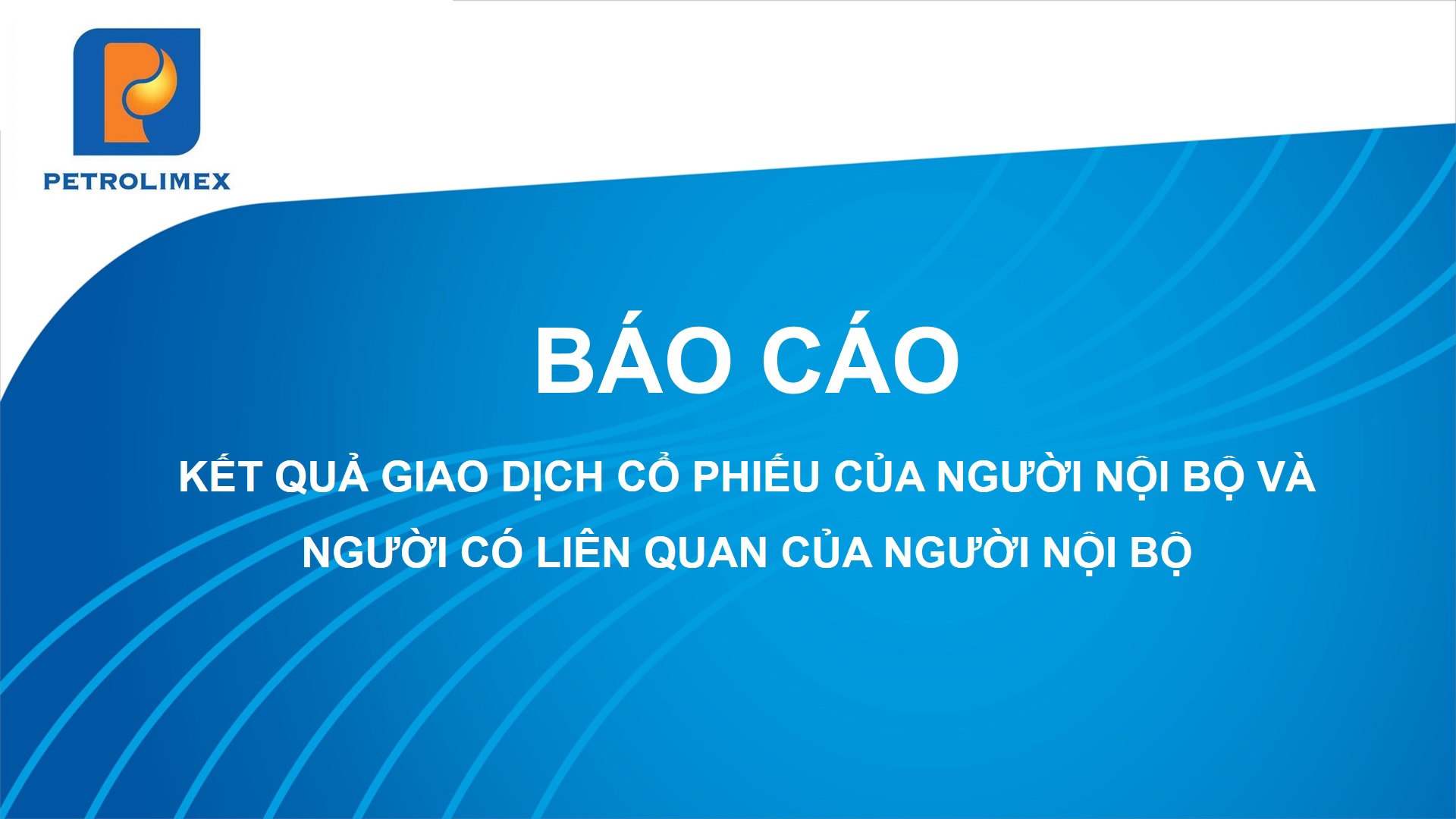 PETROLIMEX

BÁO CÁO

KẾT QUẢ GIAO DỊCH CỔ PHIẾU CỦA NGƯỜI NỘI BỘ VÀ NGƯỜI CÓ LIÊN QUAN CỦA NGƯỜI NỘI BỘ